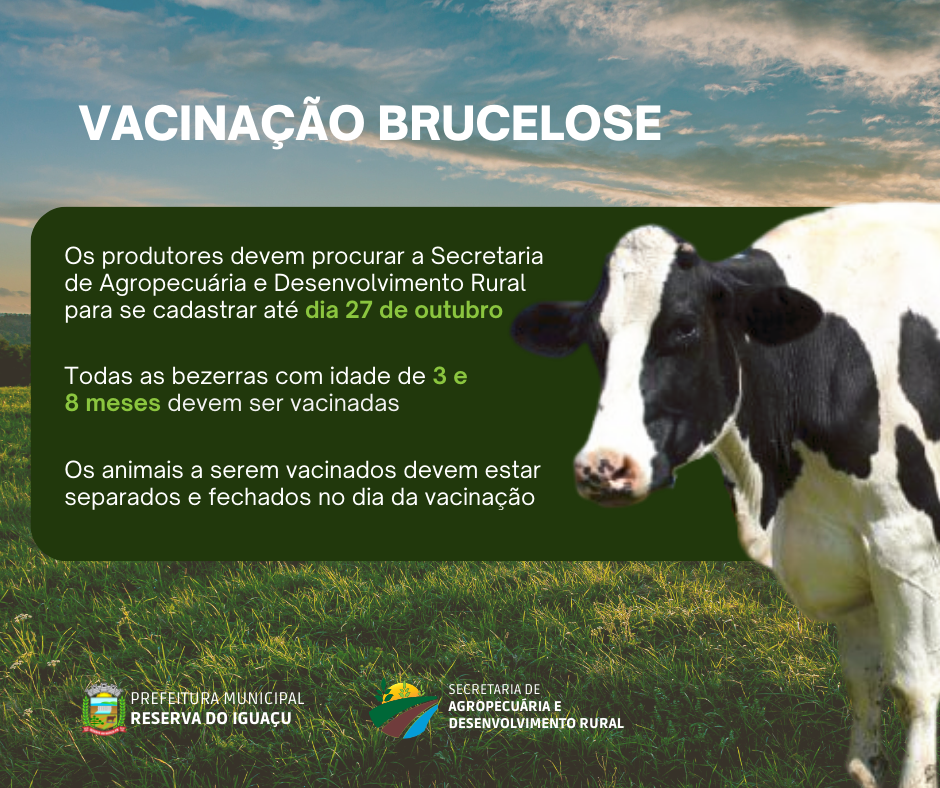 VACINAÇÃO BRUCELOSE

Os produtores devem procurar a Secretaria de Agropecuária e Desenvolvimento Rural para se cadastrar até dia 27 de outubro

Todas as bezerras com idade de 3 e 8 meses devem ser vacinadas

Os animais a serem vacinados devem estar separados e fechados no dia da vacinação

PREFEITURA MUNICIPAL
RESERVA DO IGUAÇU

SECRETARIA DE
AGROPECUÁRIA E
DESENVOLVIMENTO RURAL